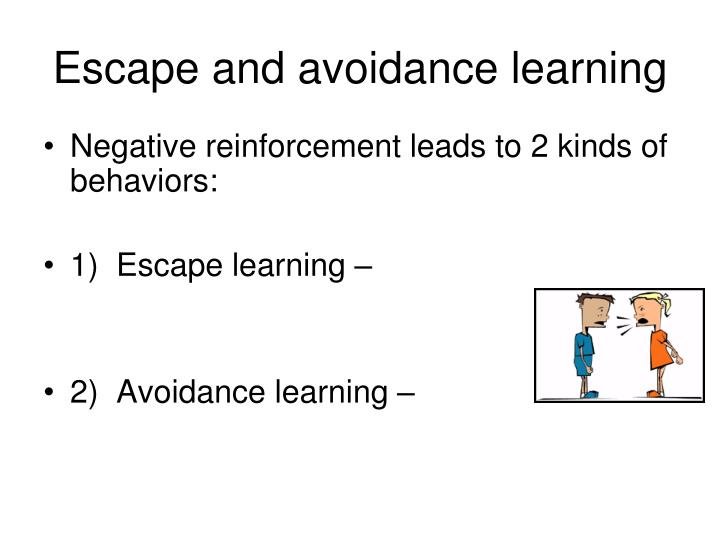 Escape and avoidance learning

• Negative reinforcement leads to 2 kinds of behaviors:

• 1) Escape learning –

• 2) Avoidance learning –